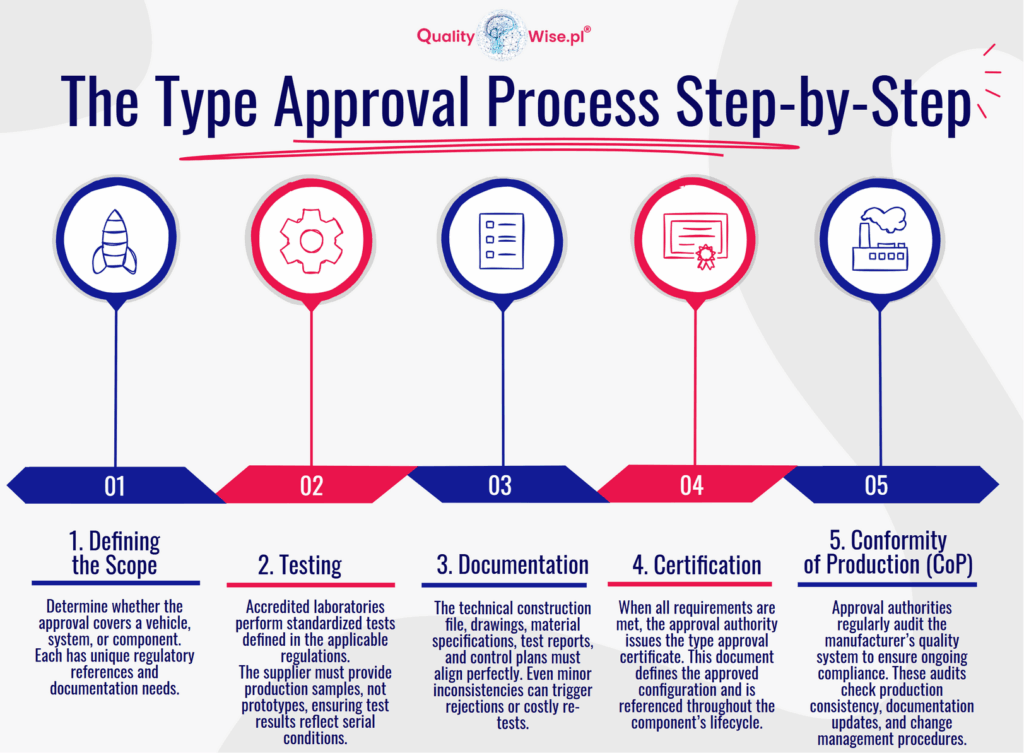 Quality Wise.pl®

The Type Approval Process Step-by-Step

01

02

03

04

05

1. Defining the Scope

Determine whether the approval covers a vehicle, system, or component. Each has unique regulatory references and documentation needs.

2. Testing

Accredited laboratories perform standardized tests defined in the applicable regulations.
The supplier must provide production samples, not prototypes, ensuring test results reflect serial conditions.

3. Documentation

The technical construction file, drawings, material specifications, test reports, and control plans must align perfectly. Even minor inconsistencies can trigger rejections or costly re-tests.

4. Certification

When all requirements are met, the approval authority issues the type approval certificate. This document defines the approved configuration and is referenced throughout the component's lifecycle.

5. Conformity of Production (CoP)

Approval authorities regularly audit the manufacturer's quality system to ensure ongoing compliance. These audits check production consistency, documentation updates, and change management procedures.